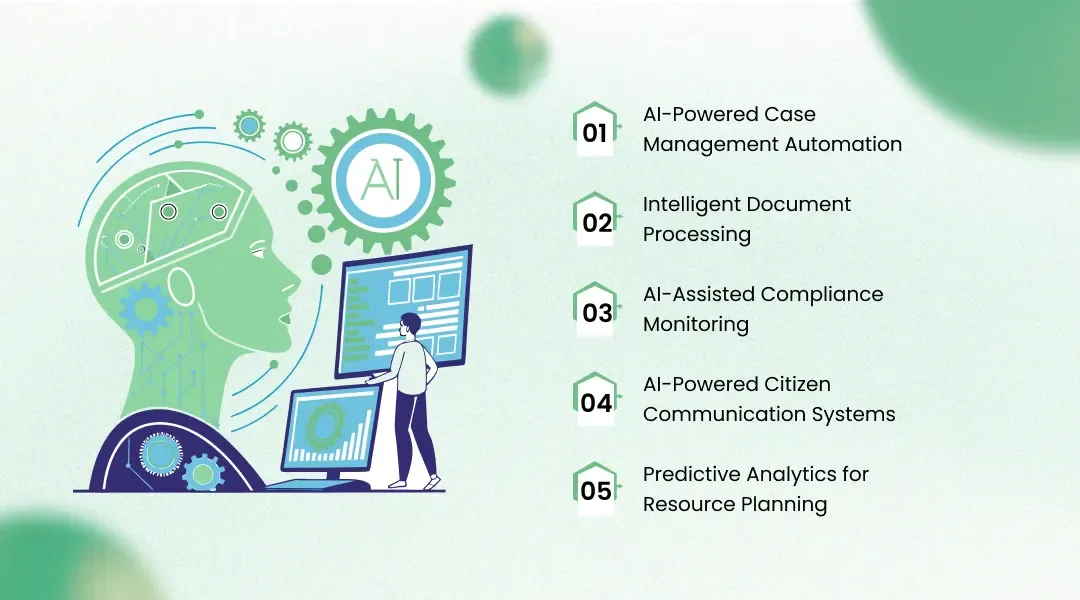 AI

01 AI-Powered Case Management Automation

02 Intelligent Document Processing

03 AI-Assisted Compliance Monitoring

04 AI-Powered Citizen Communication Systems

05 Predictive Analytics for Resource Planning